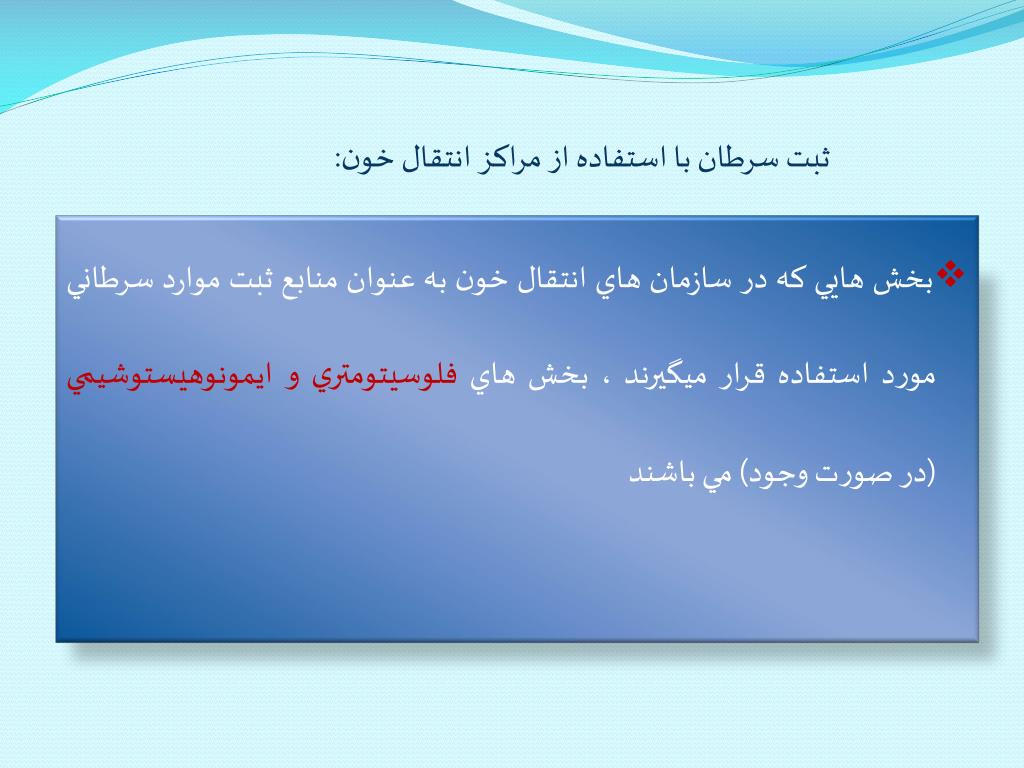 ثبت سرطان با استفاده از مراکز انتقال خون:

❖بخش هايي که در سازمان هاي انتقال خون به عنوان منابع ثبت موارد سرطاني مورد استفاده قرار ميگيرند ، بخش هاي فلوسيتومتري و ايمونوهيستوشيمي (در صورت وجود) مي باشند